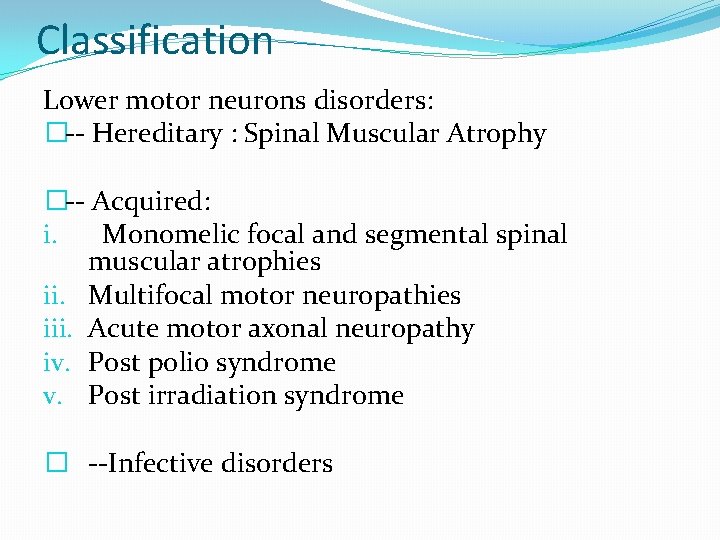 Classification

Lower motor neurons disorders:
□-- Hereditary : Spinal Muscular Atrophy

□-- Acquired:
i. Monomelic focal and segmental spinal muscular atrophies
ii. Multifocal motor neuropathies
iii. Acute motor axonal neuropathy
iv. Post polio syndrome
v. Post irradiation syndrome

□ --Infective disorders